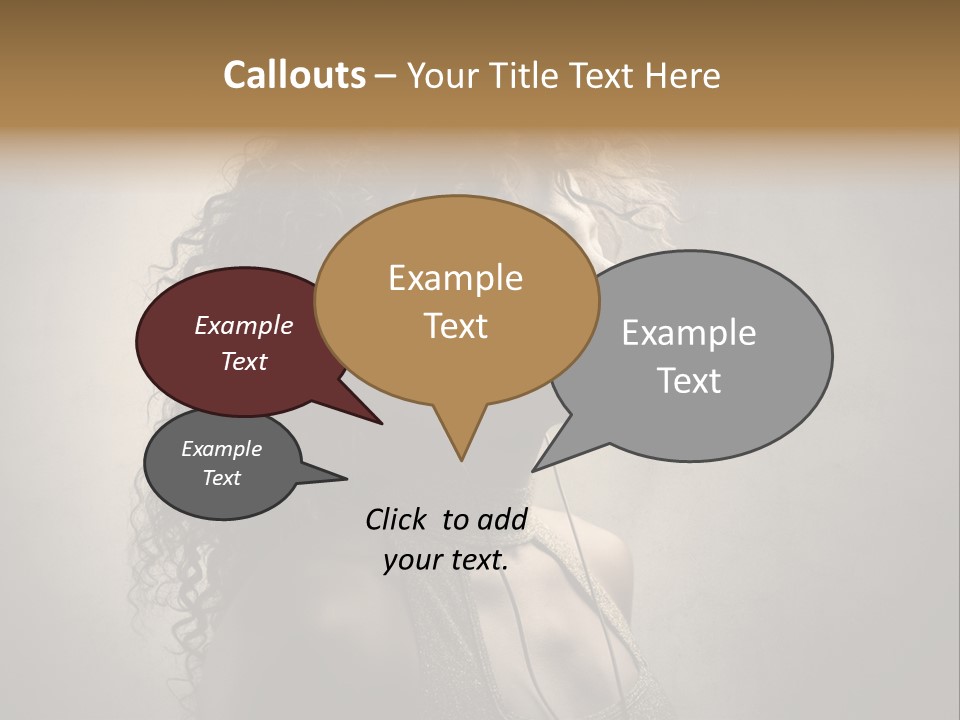 Callouts – Your Title Text Here

Example Text

Example Text

Example Text

Example Text

Click to add your text.